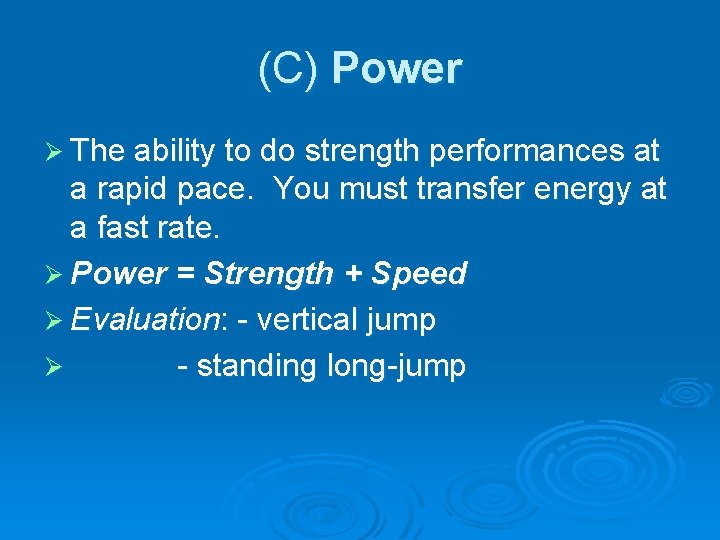 (C) Power

➢ The ability to do strength performances at a rapid pace. You must transfer energy at a fast rate.

➢ Power = Strength + Speed

➢ Evaluation: - vertical jump

➢ - standing long-jump